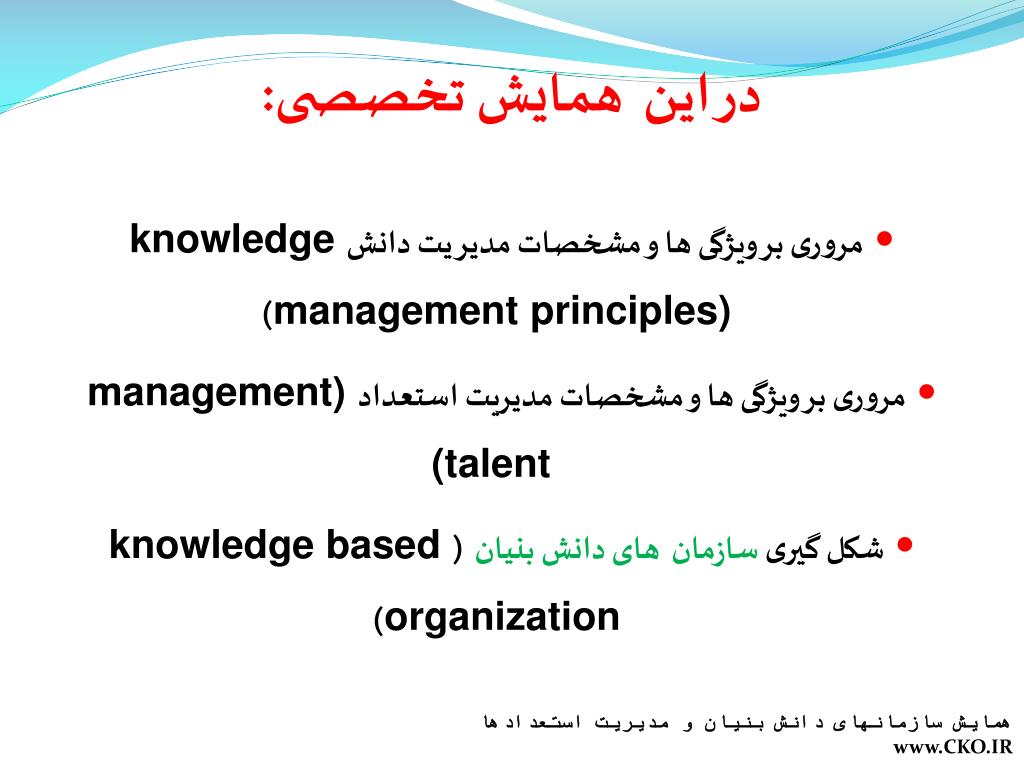 دراین همایش تخصصی:

• مروری برویژگی ها و مشخصات مدیریت دانش knowledge (management principles)

• مروری برویژگی ها و مشخصات مدیریت استعداد (management talent)

• شکل گیری سازمان های دانش بنیان ( knowledge based organization)

همایش سازمانهای دانش بنیان و مدیریت استعدادها
www.CKO.IR